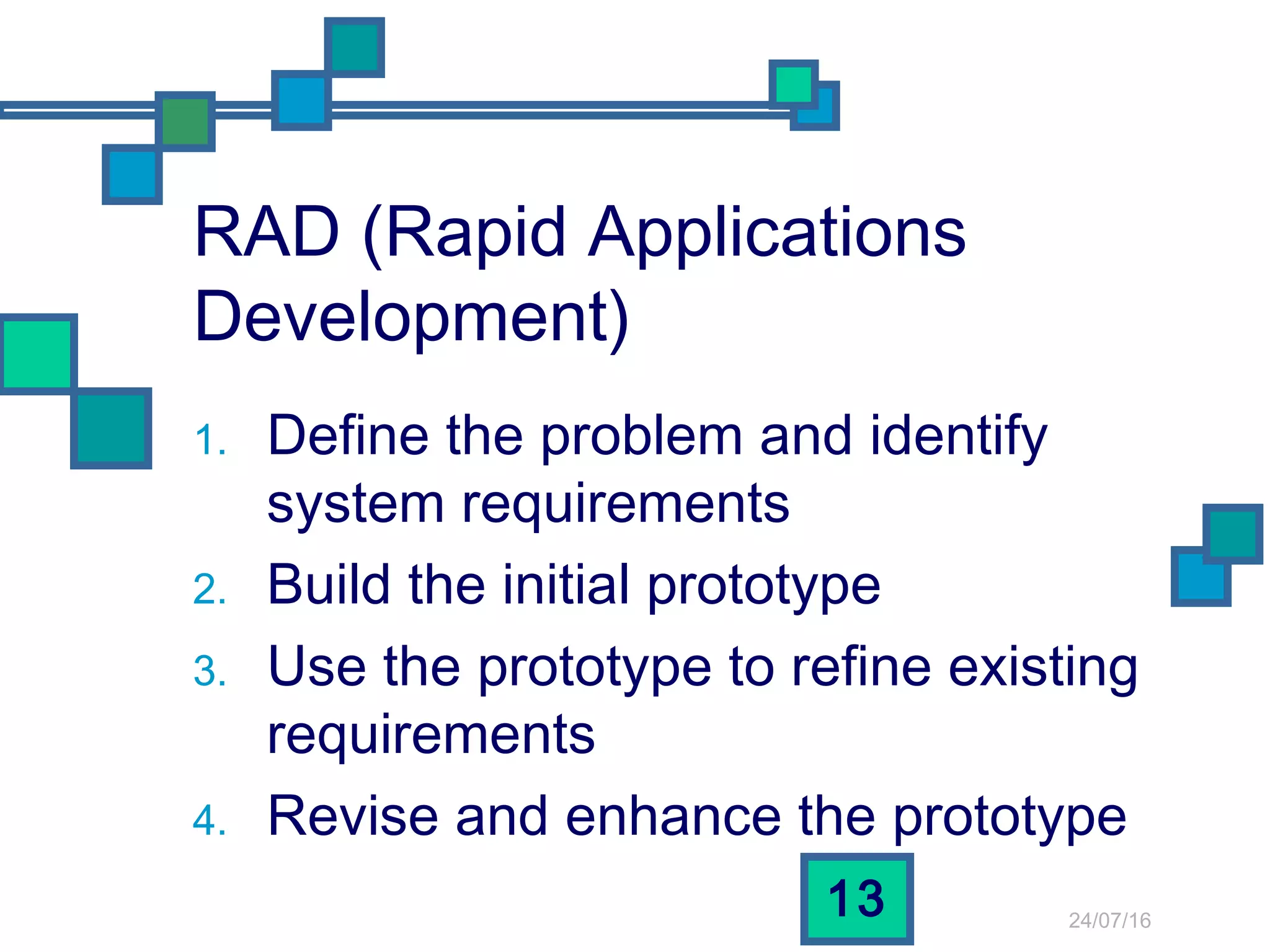 RAD (Rapid Applications Development)

1. Define the problem and identify system requirements
2. Build the initial prototype
3. Use the prototype to refine existing requirements
4. Revise and enhance the prototype

13

24/07/16